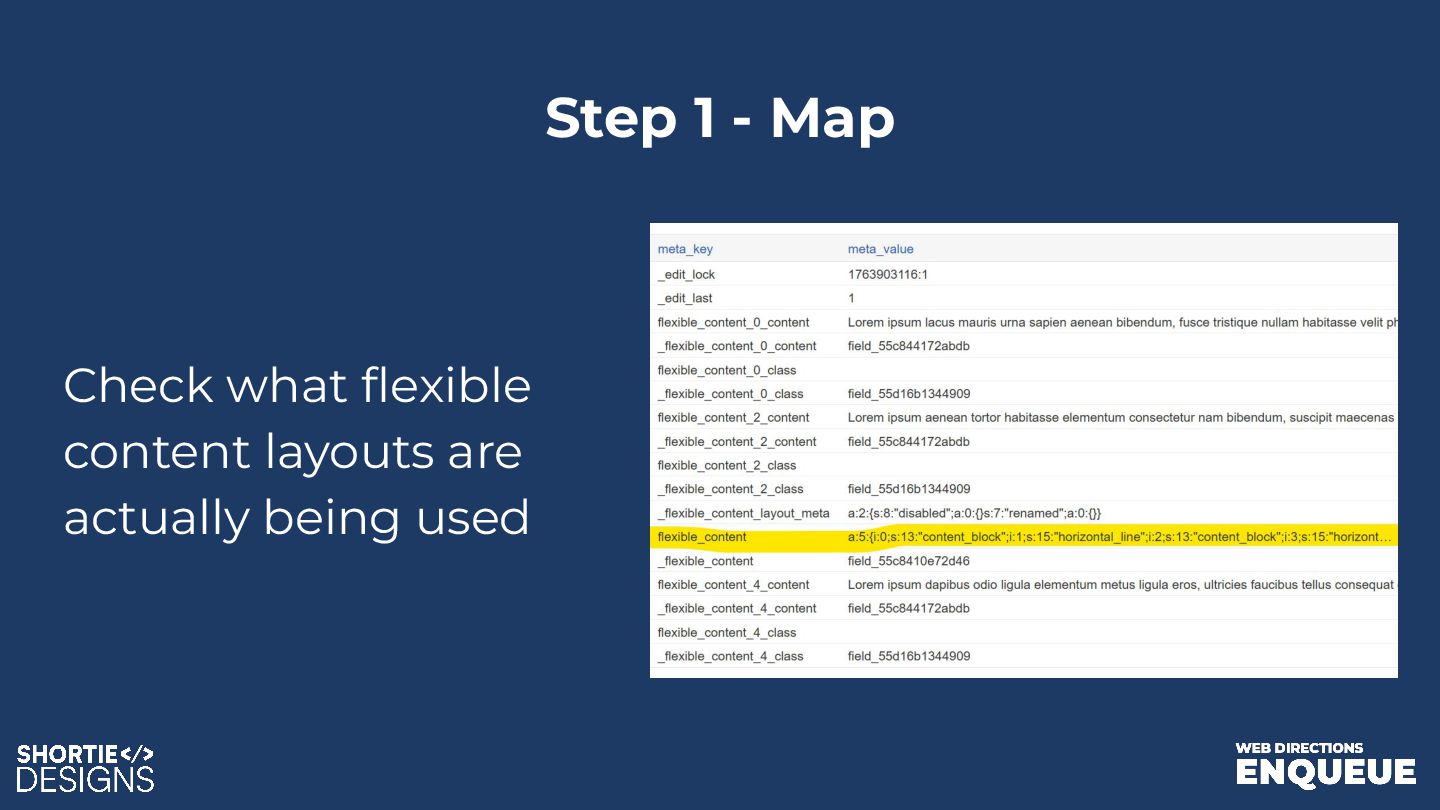 Step 1 - Map

Check what flexible content layouts are actually being used

| meta_key | meta_value |
|---|---|
| _edit_lock | 1763903116:1 |
| _edit_last | 1 |
| flexible_content_0_content | Lorem ipsum lacus mauris urna sapien aenean bibendum, fusce tristique nullam habitasse velit ph |
| _flexible_content_0_content | field_55c844172abdb |
| flexible_content_0_class | |
| _flexible_content_0_class | field_55d16b1344909 |
| flexible_content_2_content | Lorem ipsum aenean tortor habitasse elementum consectetur nam bibendum, suscipit maecenas |
| _flexible_content_2_content | field_55c844172abdb |
| flexible_content_2_class | |
| _flexible_content_2_class | field_55d16b1344909 |
| _flexible_content_layout_meta | a:2:{s:8:"disabled";a:0:{}s:7:"renamed";a:0:{}} |
| flexible_content | a:5:{i:0;s:13:"content_block";i:1;s:15:"horizontal_line";i:2;s:13:"content_block";i:3;s:15:"horizont… |
| _flexible_content | field_55c8410e72d46 |
| flexible_content_4_content | Lorem ipsum dapibus odio ligula elementum metus ligula eros, ultricies faucibus tellus consequat |
| _flexible_content_4_content | field_55c844172abdb |
| flexible_content_4_class | |
| _flexible_content_4_class | field_55d16b1344909 |

SHORTIE</> DESIGNS

WEB DIRECTIONS ENQUEUE